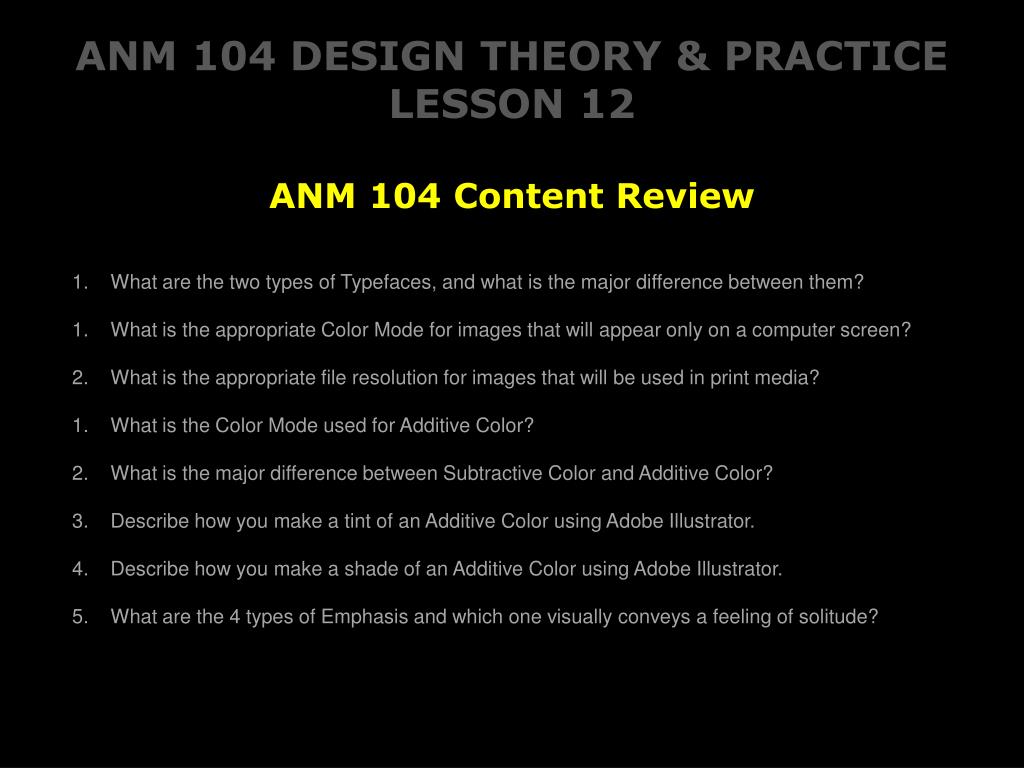 ANM 104 DESIGN THEORY & PRACTICE
LESSON 12

ANM 104 Content Review

1. What are the two types of Typefaces, and what is the major difference between them?

1. What is the appropriate Color Mode for images that will appear only on a computer screen?

2. What is the appropriate file resolution for images that will be used in print media?

1. What is the Color Mode used for Additive Color?

2. What is the major difference between Subtractive Color and Additive Color?

3. Describe how you make a tint of an Additive Color using Adobe Illustrator.

4. Describe how you make a shade of an Additive Color using Adobe Illustrator.

5. What are the 4 types of Emphasis and which one visually conveys a feeling of solitude?